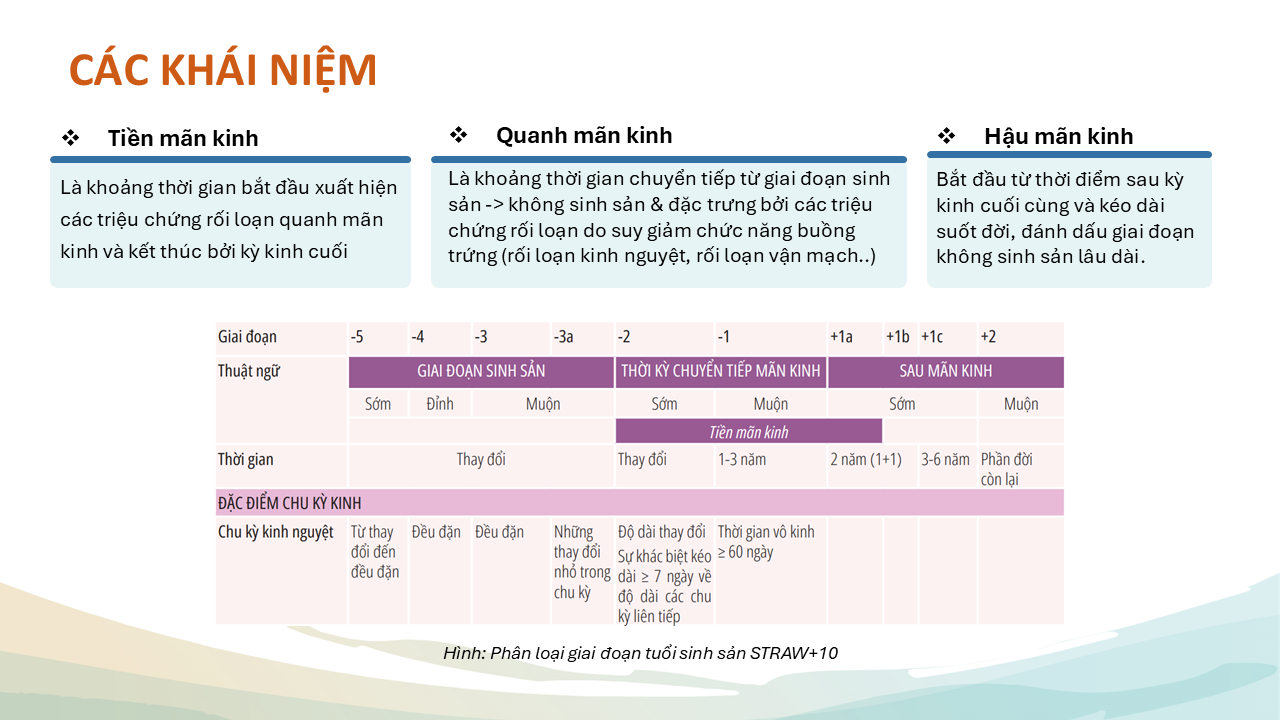 CÁC KHÁI NIỆM

❖ Tiền mãn kinh

Là khoảng thời gian bắt đầu xuất hiện các triệu chứng rối loạn quanh mãn kinh và kết thúc bởi kỳ kinh cuối

❖ Quanh mãn kinh

Là khoảng thời gian chuyển tiếp từ giai đoạn sinh sản -> không sinh sản & đặc trưng bởi các triệu chứng rối loạn do suy giảm chức năng buồng trứng (rối loạn kinh nguyệt, rối loạn vận mạch..)

❖ Hậu mãn kinh

Bắt đầu từ thời điểm sau kỳ kinh cuối cùng và kéo dài suốt đời, đánh dấu giai đoạn không sinh sản lâu dài.

| Giai đoạn | -5 | -4 | -3 | -3a | -2 | -1 | +1a | +1b | +1c | +2 |
|---|---|---|---|---|---|---|---|---|---|---|
| Thuật ngữ | GIAI ĐOẠN SINH SẢN | | | | THỜI KỲ CHUYỂN TIẾP MÃN KINH | | SAU MÃN KINH | | | |
| | Sớm | Đỉnh | Muộn | | Sớm | Muộn | Sớm | | | Muộn |
| | | | | | Tiền mãn kinh | | | | | |
| Thời gian | Thay đổi | | | | Thay đổi | 1-3 năm | 2 năm (1+1) | | 3-6 năm | Phần đời còn lại |
| ĐẶC ĐIỂM CHU KỲ KINH | | | | | | | | | | |
| Chu kỳ kinh nguyệt | Từ thay đổi đến đều đặn | Đều đặn | Đều đặn | Những thay đổi nhỏ trong chu kỳ | Độ dài thay đổi Sự khác biệt kéo dài ≥ 7 ngày về độ dài các chu kỳ liên tiếp | Thời gian vô kinh ≥ 60 ngày | | | | |

Hình: Phân loại giai đoạn tuổi sinh sản STRAW+10